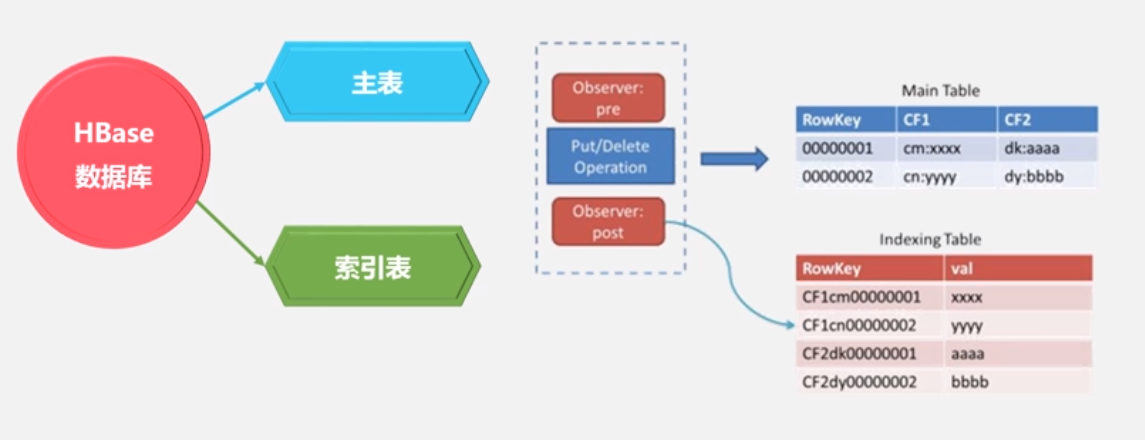 HBase
数据库

主表

索引表

Observer: pre

Put/Delete Operation

Observer: post

Main Table

| RowKey | CF1 | CF2 |
|---|---|---|
| 00000001 | cm:xxxx | dk:aaaa |
| 00000002 | cn:yyyy | dy:bbbb |

Indexing Table

| RowKey | val |
|---|---|
| CF1cm00000001 | xxxx |
| CF1cn00000002 | yyyy |
| CF2dk00000001 | aaaa |
| CF2dy00000002 | bbbb |